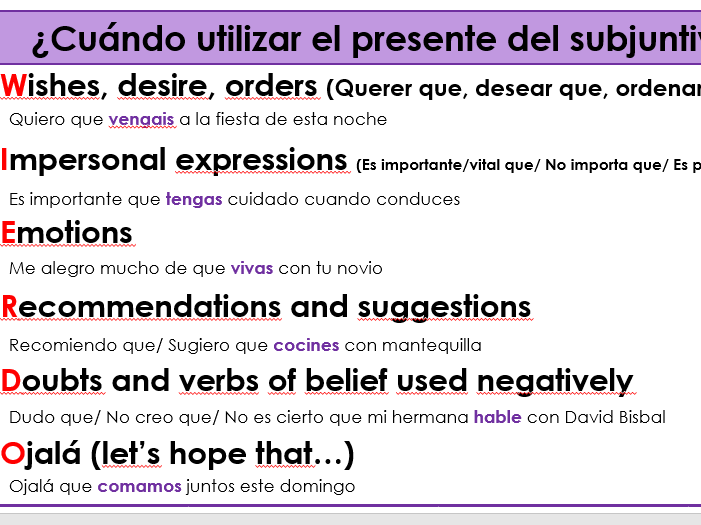 ¿Cuándo utilizar el presente del subjuntiv

Wishes, desire, orders (Querer que, desear que, ordenar

Quiero que vengais a la fiesta de esta noche

Impersonal expressions (Es importante/vital que/ No importa que/ Es p

Es importante que tengas cuidado cuando conduces

Emotions

Me alegro mucho de que vivas con tu novio

Recommendations and suggestions

Recomiendo que/ Sugiero que cocines con mantequilla

Doubts and verbs of belief used negatively

Dudo que/ No creo que/ No es cierto que mi hermana hable con David Bisbal

Ojalá (let's hope that…)

Ojalá que comamos juntos este domingo